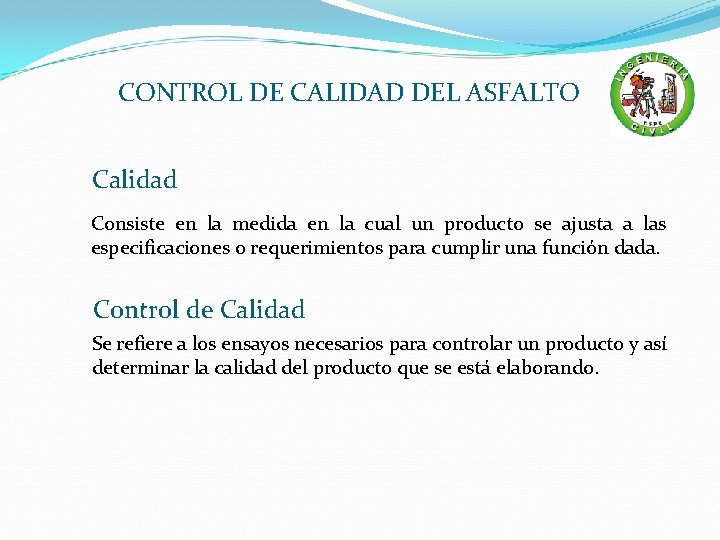 CONTROL DE CALIDAD DEL ASFALTO

INGENIERIA
ESPE
CIVIL

Calidad

Consiste en la medida en la cual un producto se ajusta a las especificaciones o requerimientos para cumplir una función dada.

Control de Calidad

Se refiere a los ensayos necesarios para controlar un producto y así determinar la calidad del producto que se está elaborando.